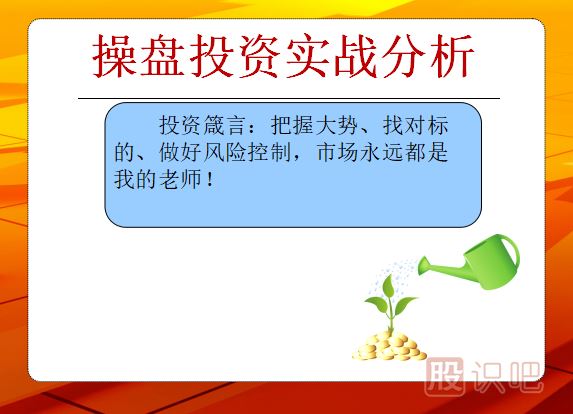 操盘投资实战分析

投资箴言：把握大势、找对标的、做好风险控制，市场永远都是我的老师！

股识吧